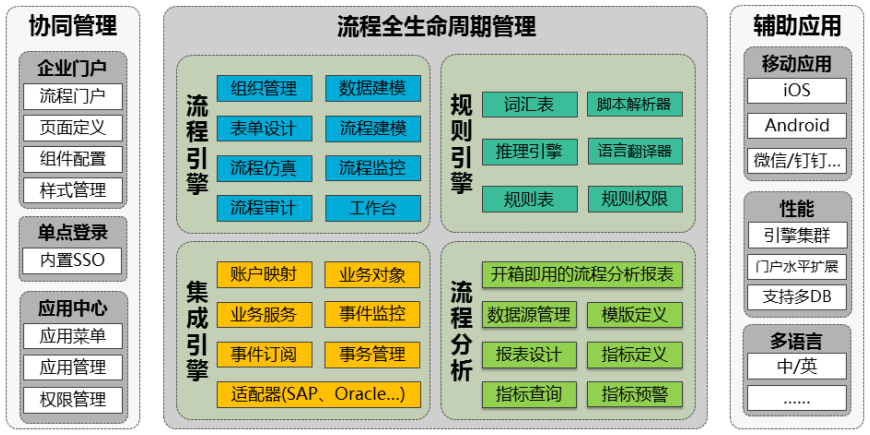 协同管理

企业门户
流程门户
页面定义
组件配置
样式管理

单点登录
内置SSO

应用中心
应用菜单
应用管理
权限管理

流程全生命周期管理

流程引擎
组织管理
数据建模
表单设计
流程建模
流程仿真
流程监控
流程审计
工作台

规则引擎
词汇表
脚本解析器
推理引擎
语言翻译器
规则表
规则权限

集成引擎
账户映射
业务对象
业务服务
事件监控
事件订阅
事务管理
适配器(SAP、Oracle...)

流程分析
开箱即用的流程分析报表
数据源管理
模版定义
报表设计
指标定义
指标查询
指标预警

辅助应用

移动应用
iOS
Android
微信/钉钉...

性能
引擎集群
门户水平扩展
支持多DB

多语言
中/英
......